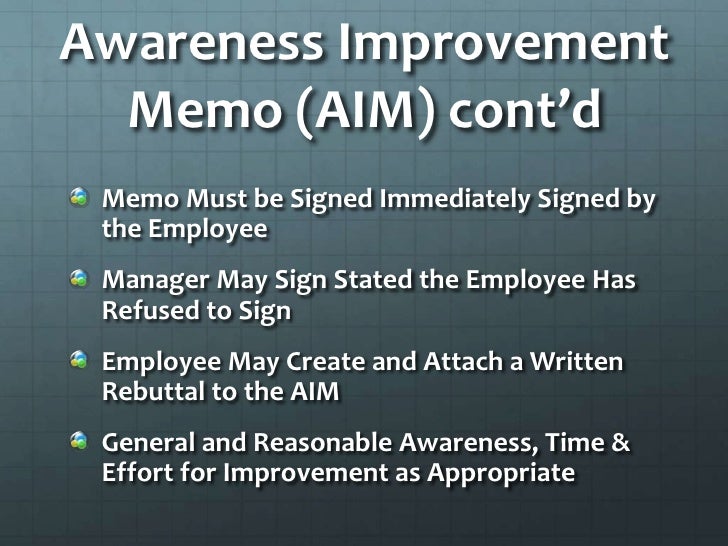 Awareness Improvement Memo (AIM) cont'd

Memo Must be Signed Immediately Signed by the Employee

Manager May Sign Stated the Employee Has Refused to Sign

Employee May Create and Attach a Written Rebuttal to the AIM

General and Reasonable Awareness, Time & Effort for Improvement as Appropriate